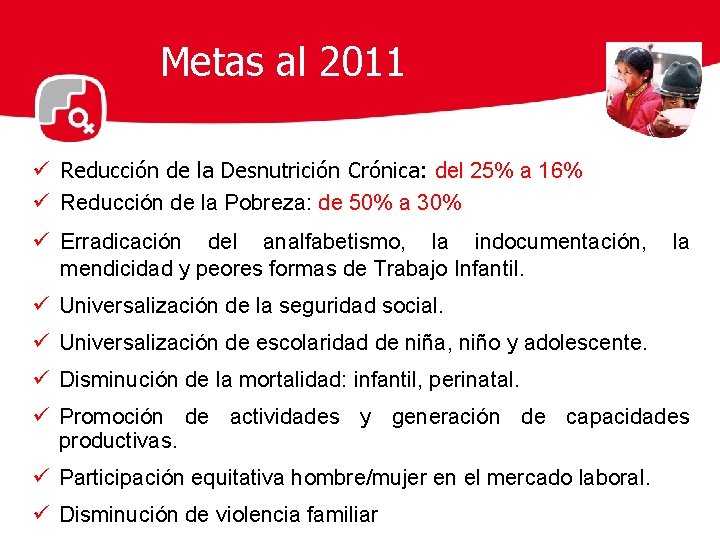 Metas al 2011

✓ Reducción de la Desnutrición Crónica: del 25% a 16%
✓ Reducción de la Pobreza: de 50% a 30%
✓ Erradicación del analfabetismo, la indocumentación, la mendicidad y peores formas de Trabajo Infantil.
✓ Universalización de la seguridad social.
✓ Universalización de escolaridad de niña, niño y adolescente.
✓ Disminución de la mortalidad: infantil, perinatal.
✓ Promoción de actividades y generación de capacidades productivas.
✓ Participación equitativa hombre/mujer en el mercado laboral.
✓ Disminución de violencia familiar